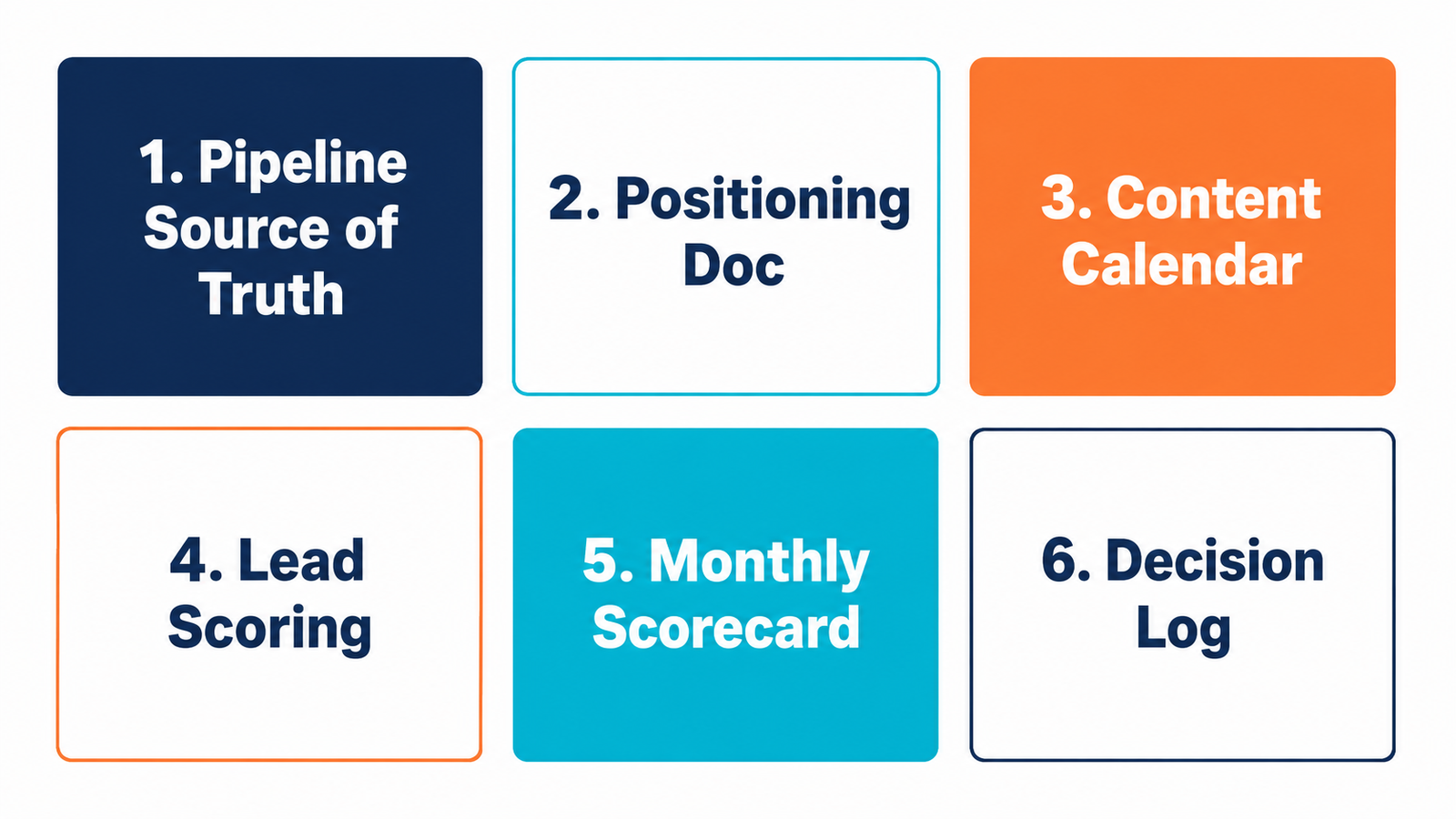 1. Pipeline Source of Truth

2. Positioning Doc

3. Content Calendar

4. Lead Scoring

5. Monthly Scorecard

6. Decision Log